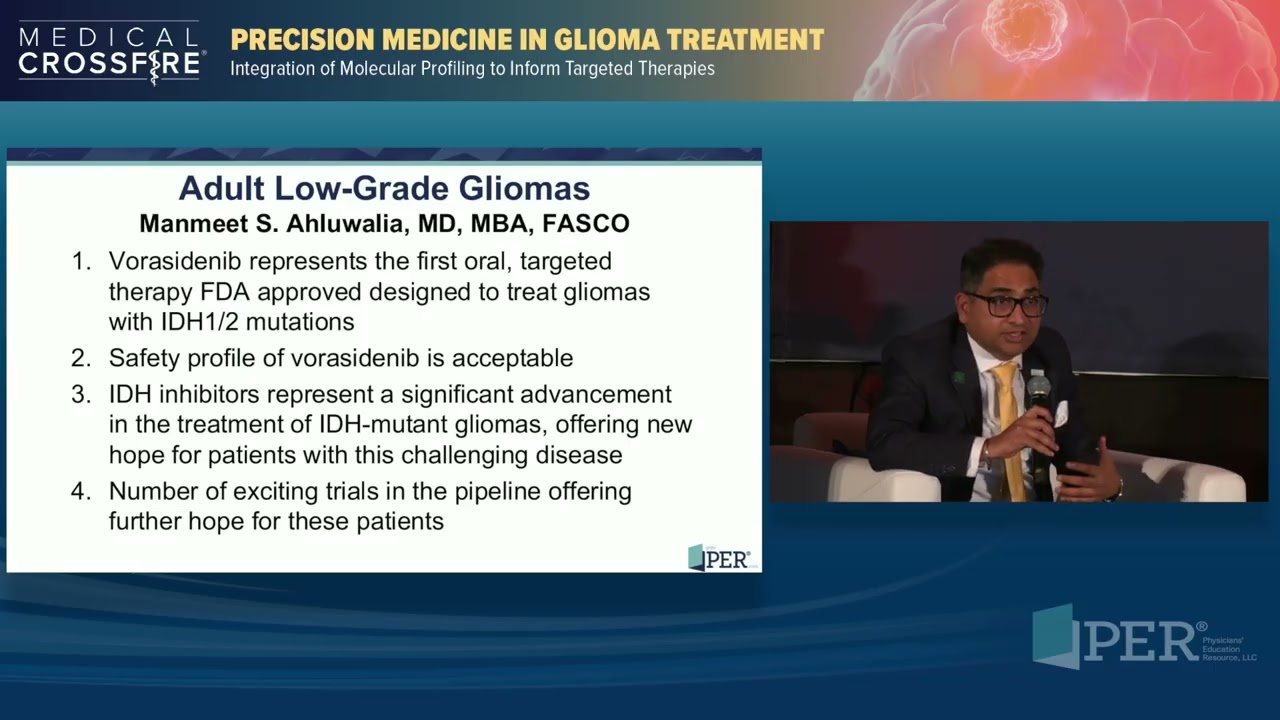 MEDICAL CROSSFIRE®

PRECISION MEDICINE IN GLIOMA TREATMENT
Integration of Molecular Profiling to Inform Targeted Therapies

Adult Low-Grade Gliomas
Manmeet S. Ahluwalia, MD, MBA, FASCO

1. Vorasidenib represents the first oral, targeted therapy FDA approved designed to treat gliomas with IDH1/2 mutations
2. Safety profile of vorasidenib is acceptable
3. IDH inhibitors represent a significant advancement in the treatment of IDH-mutant gliomas, offering new hope for patients with this challenging disease
4. Number of exciting trials in the pipeline offering further hope for these patients

PER®

PER® Physicians' Education Resource, LLC